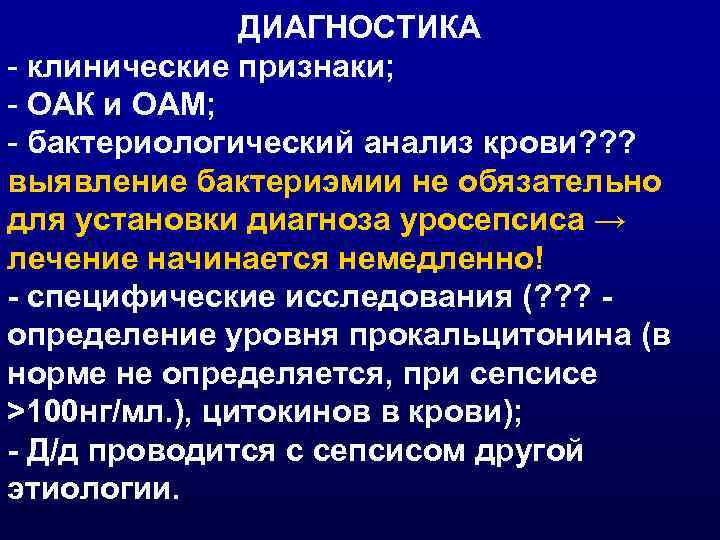 ДИАГНОСТИКА
- клинические признаки;
- ОАК и ОАМ;
- бактериологический анализ крови???
выявление бактериэмии не обязательно для установки диагноза уросепсиса → лечение начинается немедленно!
- специфические исследования (??? - определение уровня прокальцитонина (в норме не определяется, при сепсисе >100нг/мл.), цитокинов в крови);
- Д/д проводится с сепсисом другой этиологии.